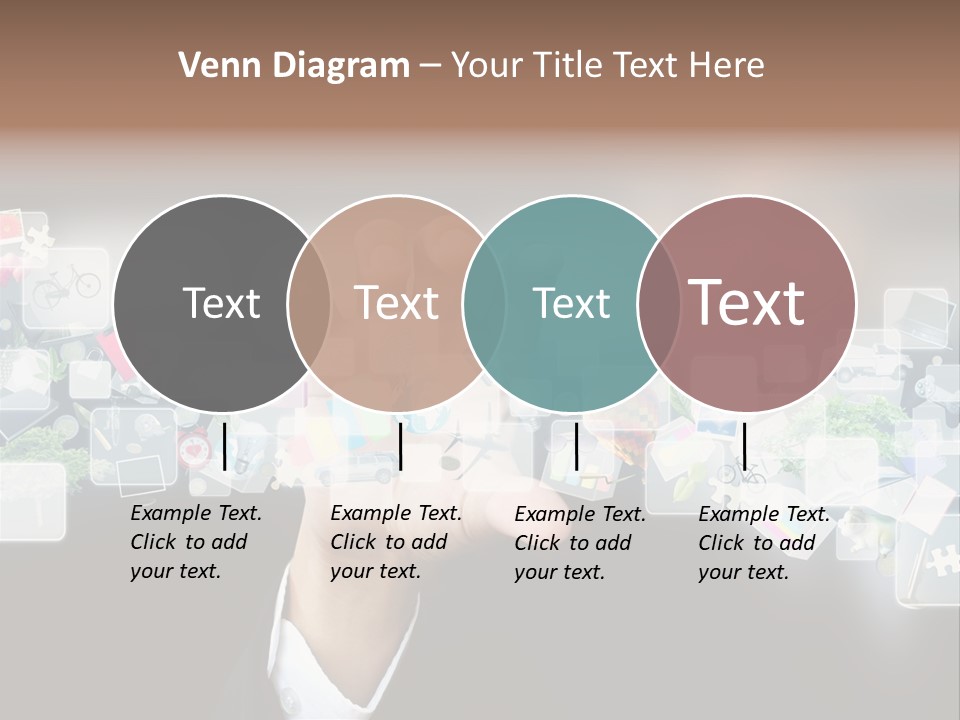 Venn Diagram – Your Title Text Here

Text

Text

Text

Text

Example Text. Click to add your text.

Example Text. Click to add your text.

Example Text. Click to add your text.

Example Text. Click to add your text.